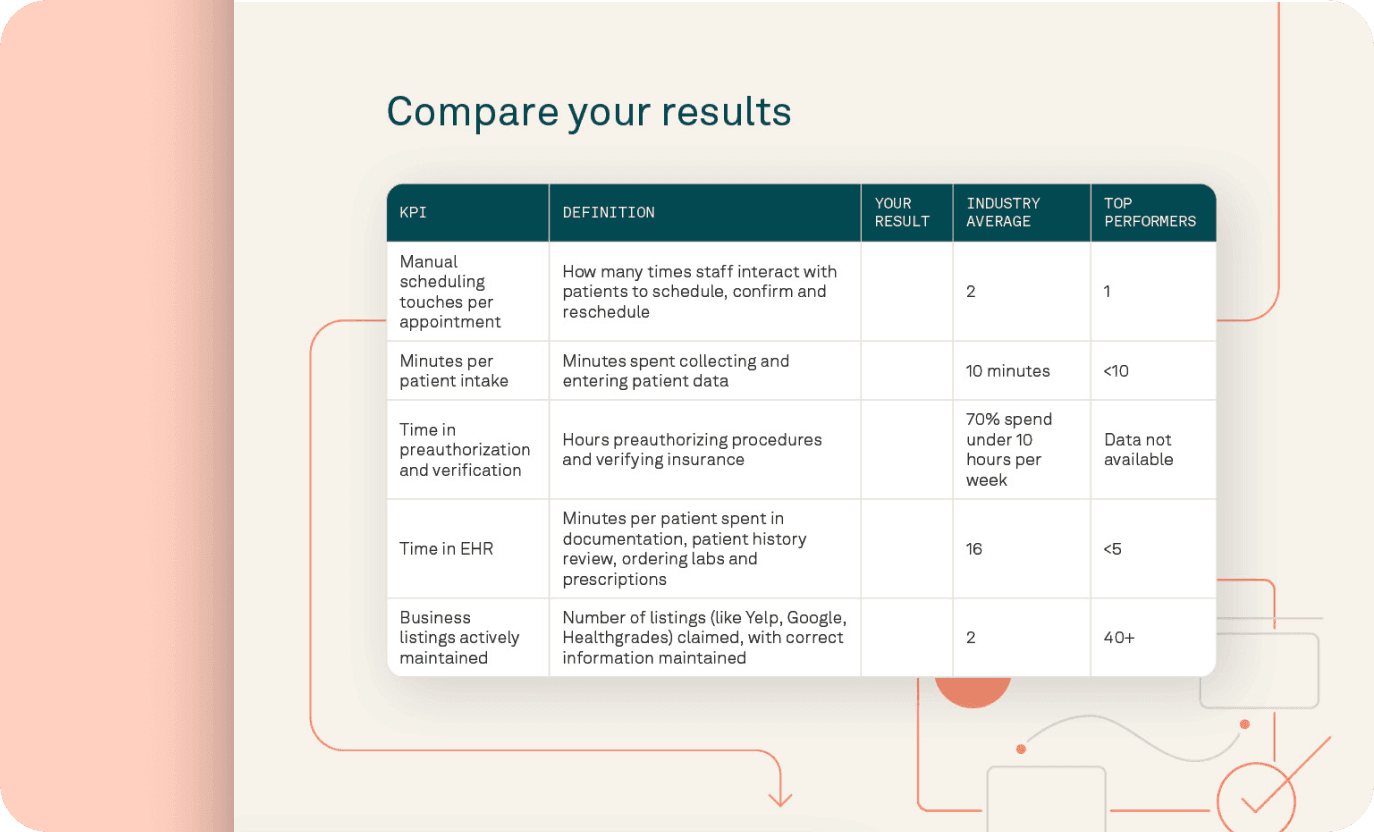 Compare your results

| KPI | DEFINITION | YOUR RESULT | INDUSTRY AVERAGE | TOP PERFORMERS |
|---|---|---|---|---|
| Manual scheduling touches per appointment | How many times staff interact with patients to schedule, confirm and reschedule | | 2 | 1 |
| Minutes per patient intake | Minutes spent collecting and entering patient data | | 10 minutes | <10 |
| Time in preauthorization and verification | Hours preauthorizing procedures and verifying insurance | | 70% spend under 10 hours per week | Data not available |
| Time in EHR | Minutes per patient spent in documentation, patient history review, ordering labs and prescriptions | | 16 | <5 |
| Business listings actively maintained | Number of listings (like Yelp, Google, Healthgrades) claimed, with correct information maintained | | 2 | 40+ |